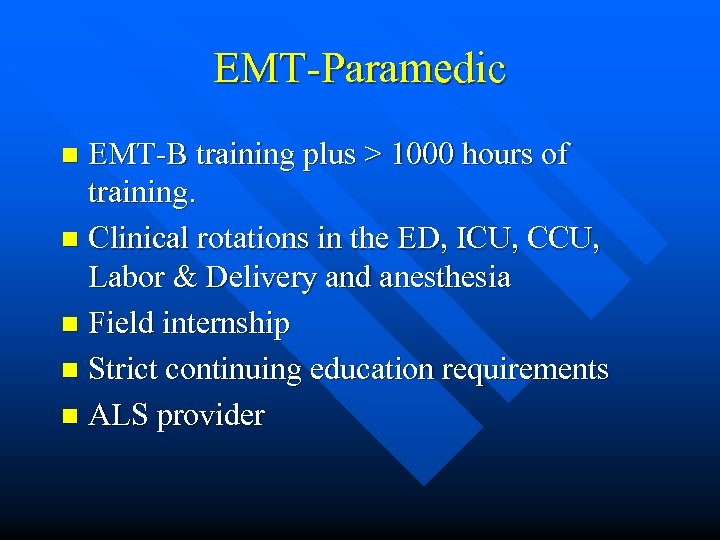 EMT-Paramedic

- EMT-B training plus > 1000 hours of training.
- Clinical rotations in the ED, ICU, CCU, Labor & Delivery and anesthesia
- Field internship
- Strict continuing education requirements
- ALS provider